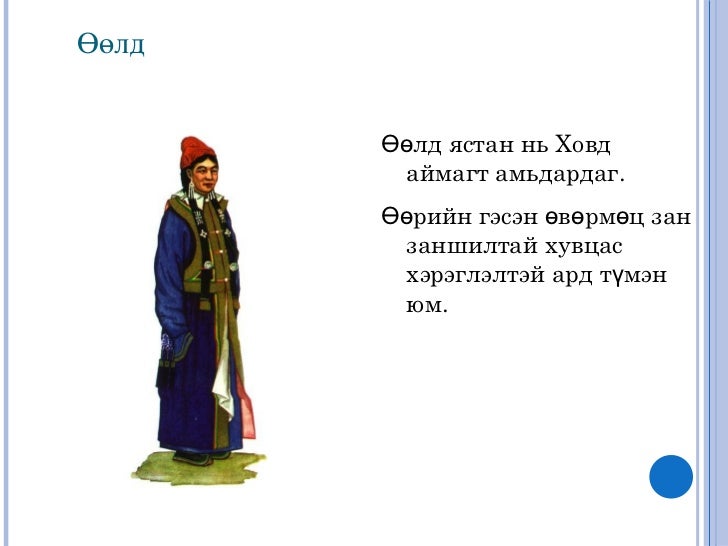 Өөлд

Өөлд ястан нь Ховд аймагт амьдардаг.

Өөрийн гэсэн өвөрмөц зан заншилтай хувцас хэрэглэлтэй ард түмэн юм.